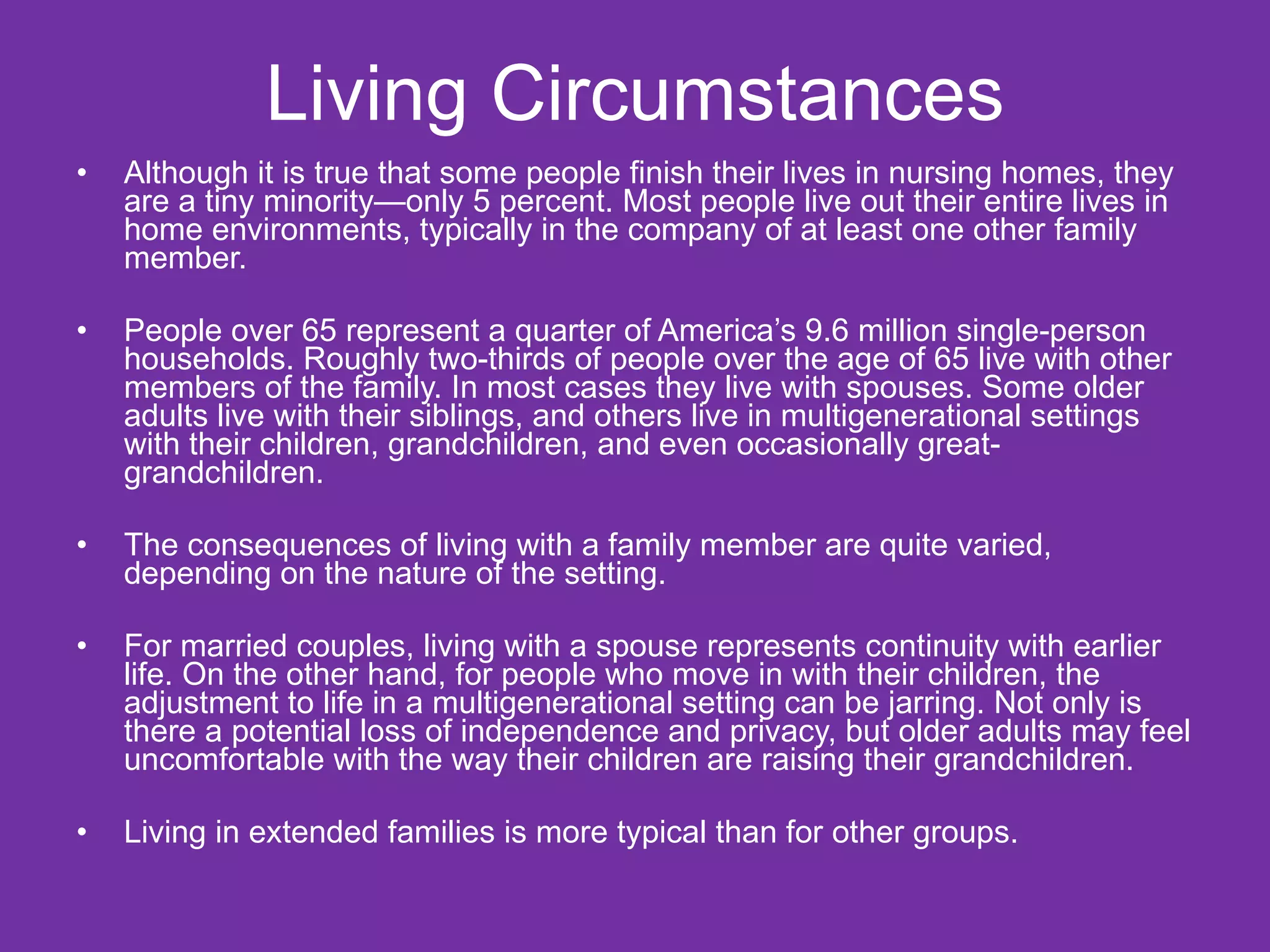 Living Circumstances

• Although it is true that some people finish their lives in nursing homes, they are a tiny minority—only 5 percent. Most people live out their entire lives in home environments, typically in the company of at least one other family member.

• People over 65 represent a quarter of America's 9.6 million single-person households. Roughly two-thirds of people over the age of 65 live with other members of the family. In most cases they live with spouses. Some older adults live with their siblings, and others live in multigenerational settings with their children, grandchildren, and even occasionally great-grandchildren.

• The consequences of living with a family member are quite varied, depending on the nature of the setting.

• For married couples, living with a spouse represents continuity with earlier life. On the other hand, for people who move in with their children, the adjustment to life in a multigenerational setting can be jarring. Not only is there a potential loss of independence and privacy, but older adults may feel uncomfortable with the way their children are raising their grandchildren.

• Living in extended families is more typical than for other groups.